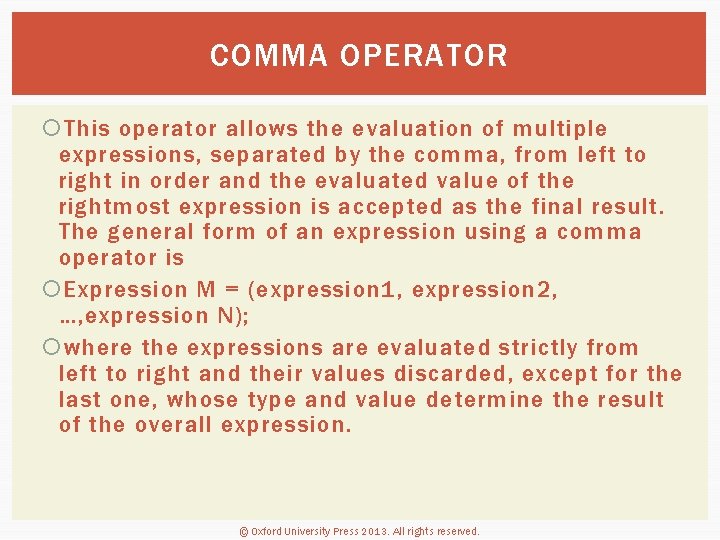 COMMA OPERATOR

This operator allows the evaluation of multiple expressions, separated by the comma, from left to right in order and the evaluated value of the rightmost expression is accepted as the final result. The general form of an expression using a comma operator is

Expression M = (expression1, expression2, …,expression N);

where the expressions are evaluated strictly from left to right and their values discarded, except for the last one, whose type and value determine the result of the overall expression.

© Oxford University Press 2013. All rights reserved.